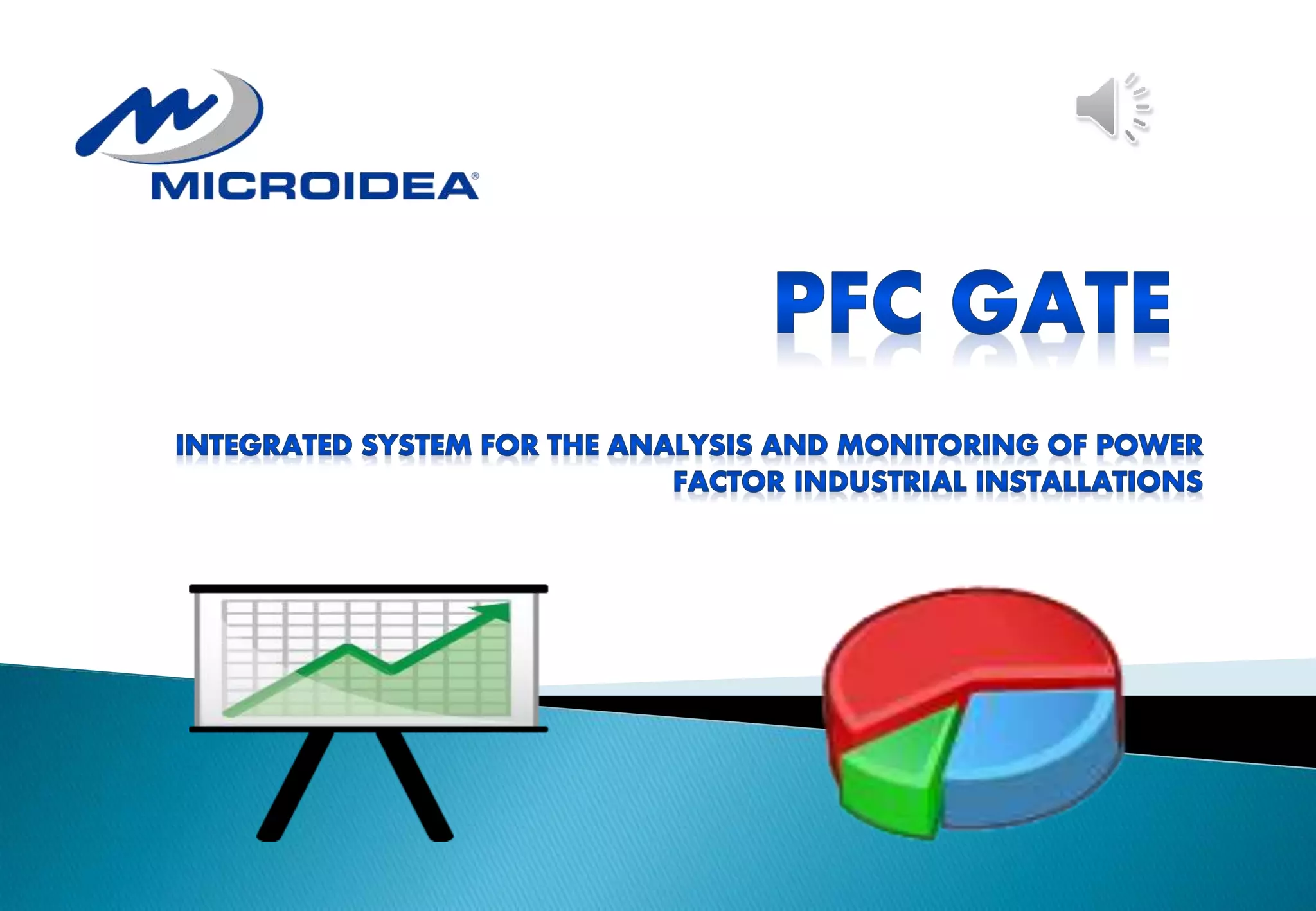 MICROIDEA®

PFC GATE

INTEGRATED SYSTEM FOR THE ANALYSIS AND MONITORING OF POWER FACTOR INDUSTRIAL INSTALLATIONS